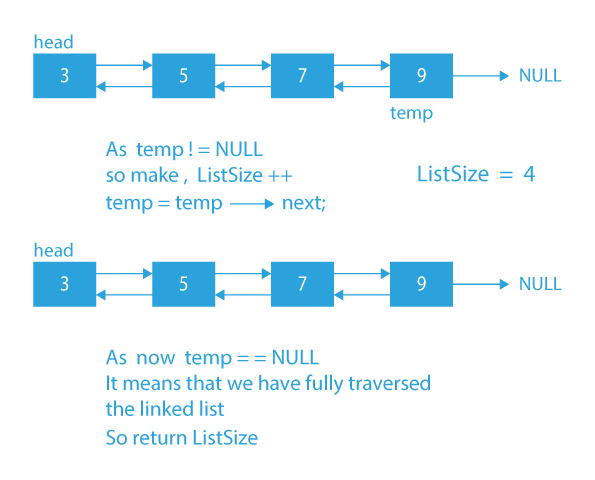 head

3

5

7

9

NULL

temp

As temp ! = NULL
so make , ListSize ++
temp = temp ⟶ next;

ListSize = 4

head

3

5

7

9

NULL

As now temp = = NULL
It means that we have fully traversed the linked list
So return ListSize